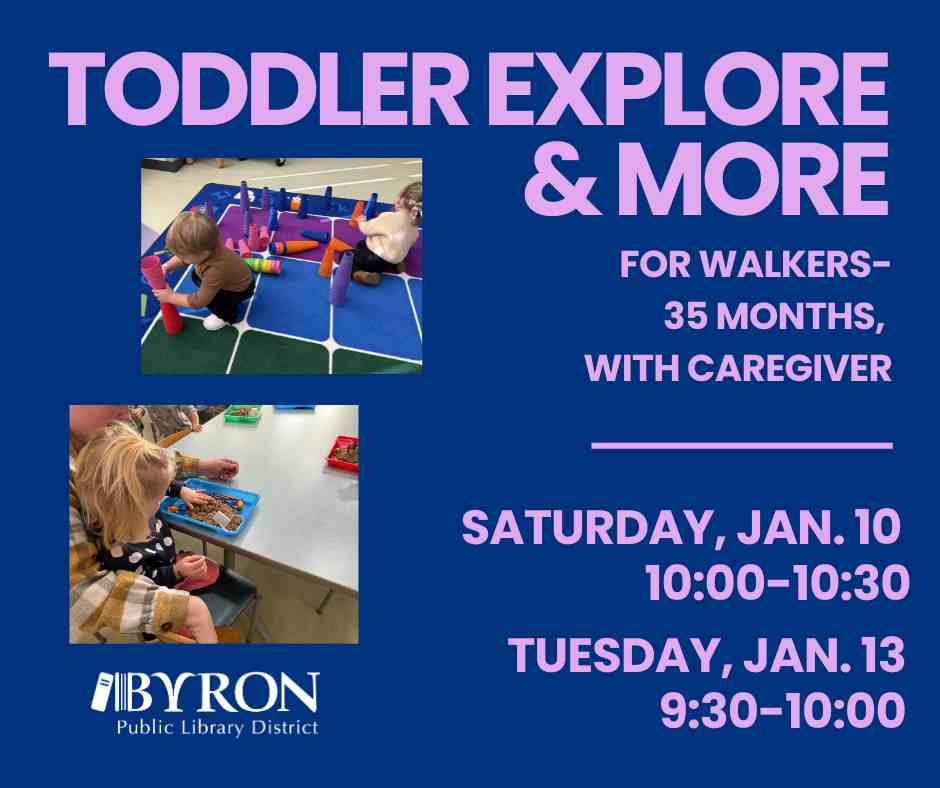 TODDLER EXPLORE & MORE

FOR WALKERS- 35 MONTHS, WITH CAREGIVER

SATURDAY, JAN. 10
10:00-10:30

TUESDAY, JAN. 13
9:30-10:00

BYRON
Public Library District